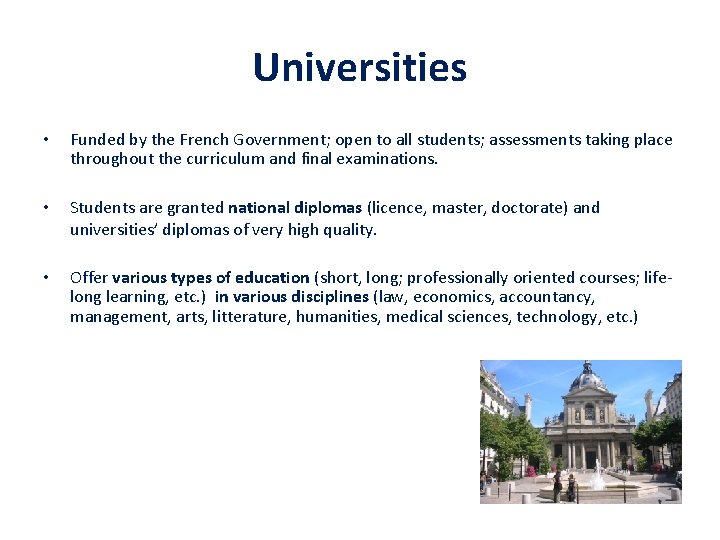 Universities

• Funded by the French Government; open to all students; assessments taking place throughout the curriculum and final examinations.

• Students are granted national diplomas (licence, master, doctorate) and universities' diplomas of very high quality.

• Offer various types of education (short, long; professionally oriented courses; life-long learning, etc.) in various disciplines (law, economics, accountancy, management, arts, litterature, humanities, medical sciences, technology, etc.)